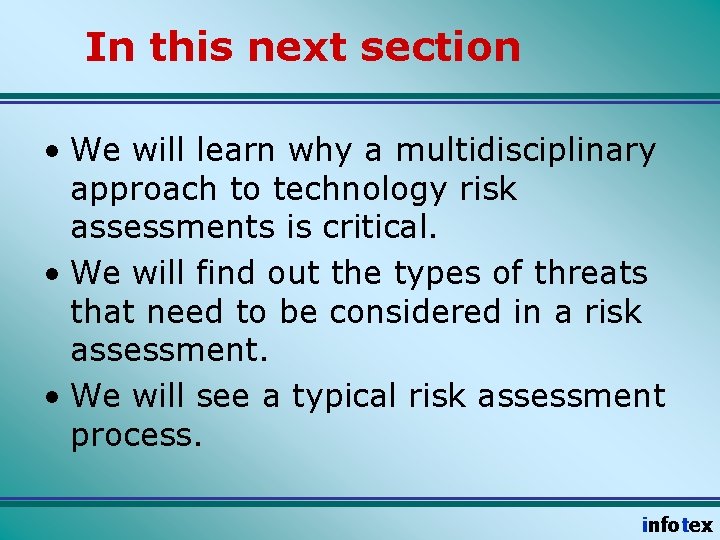 In this next section

• We will learn why a multidisciplinary approach to technology risk assessments is critical.

• We will find out the types of threats that need to be considered in a risk assessment.

• We will see a typical risk assessment process.

infotex